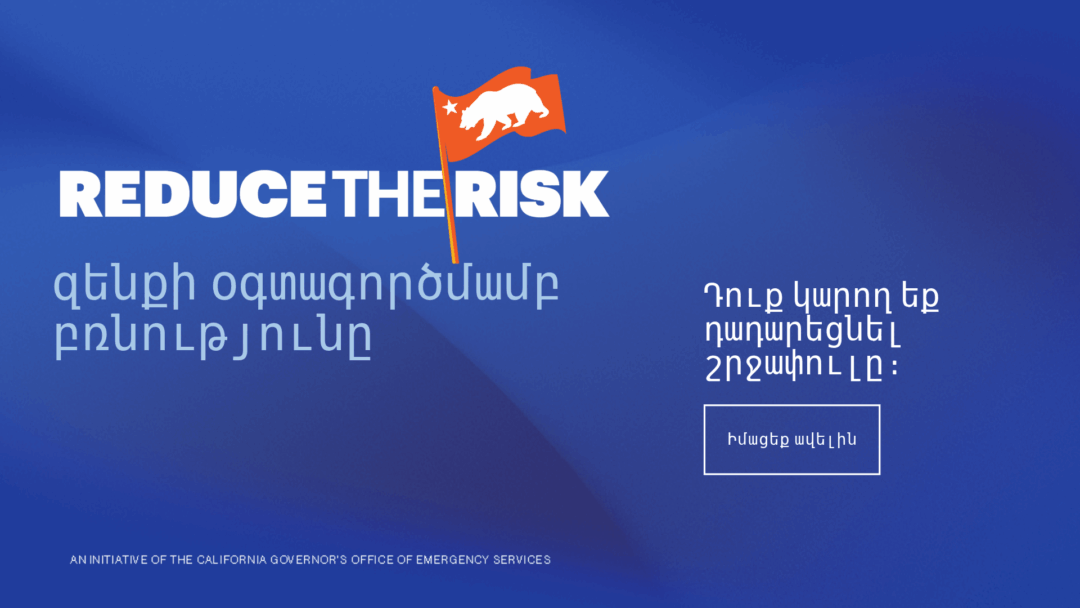 REDUCE THE RISK

զենքի օգտագործմամբ բռնությունը

Դուք կարող եք դադարեցնել շրջափուլը։

Իմացեք ավելին

AN INITIATIVE OF THE CALIFORNIA GOVERNOR'S OFFICE OF EMERGENCY SERVICES